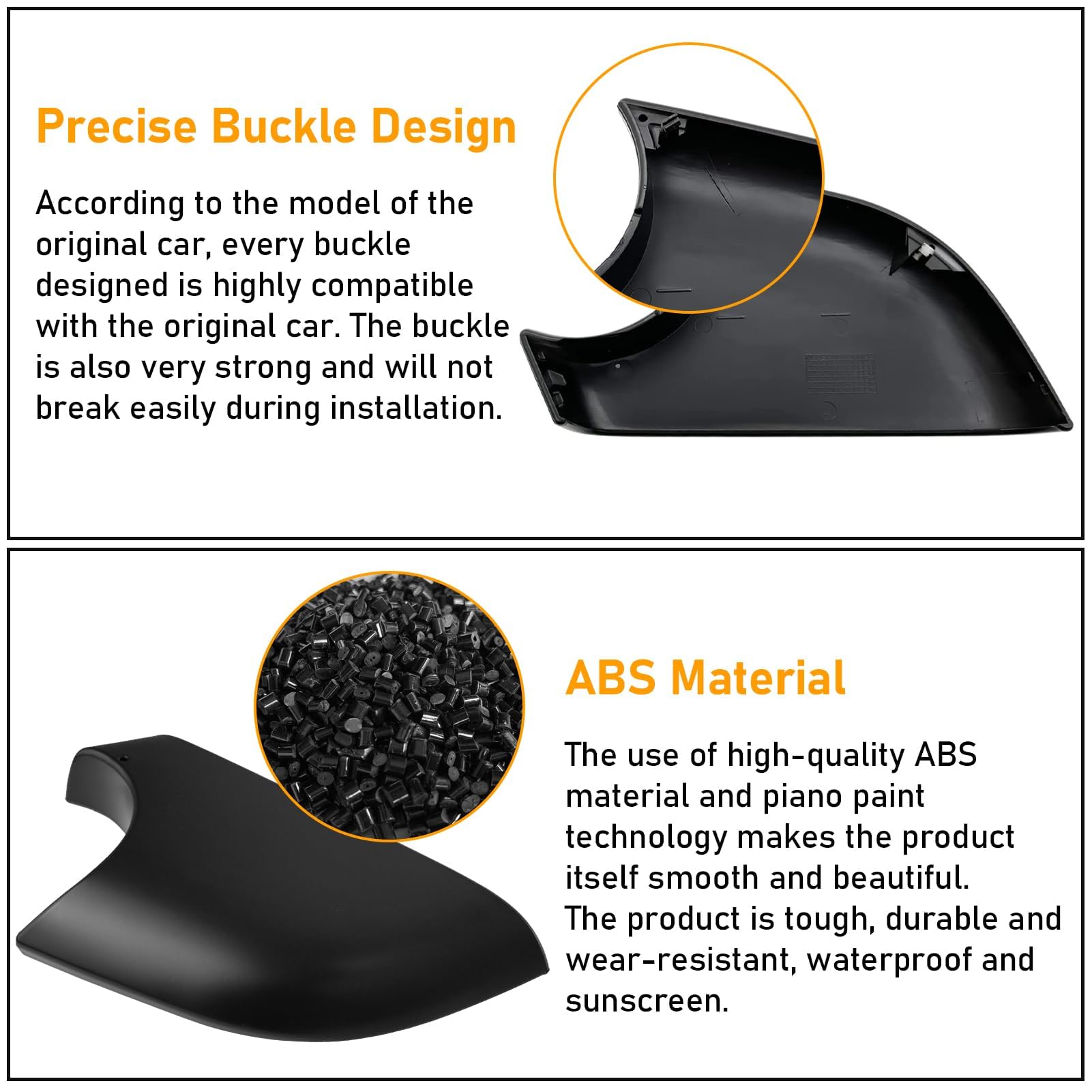 Precise Buckle Design

According to the model of the original car, every buckle designed is highly compatible with the original car. The buckle is also very strong and will not break easily during installation.

ABS Material

The use of high-quality ABS material and piano paint technology makes the product itself smooth and beautiful.
The product is tough, durable and wear-resistant, waterproof and sunscreen.